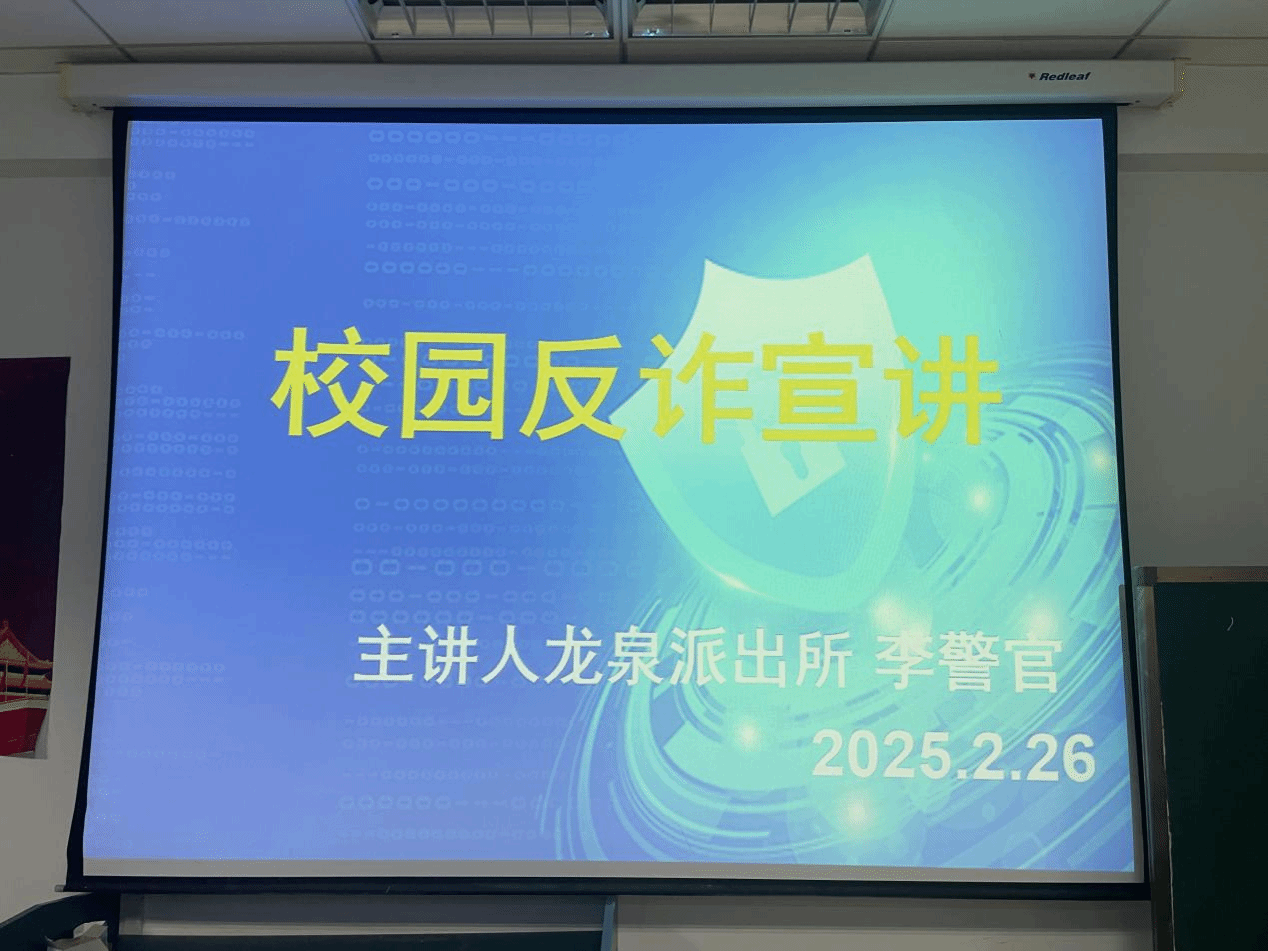 Redleaf

校园反诈宣讲

主讲人龙泉派出所 李警官

2025.2.26